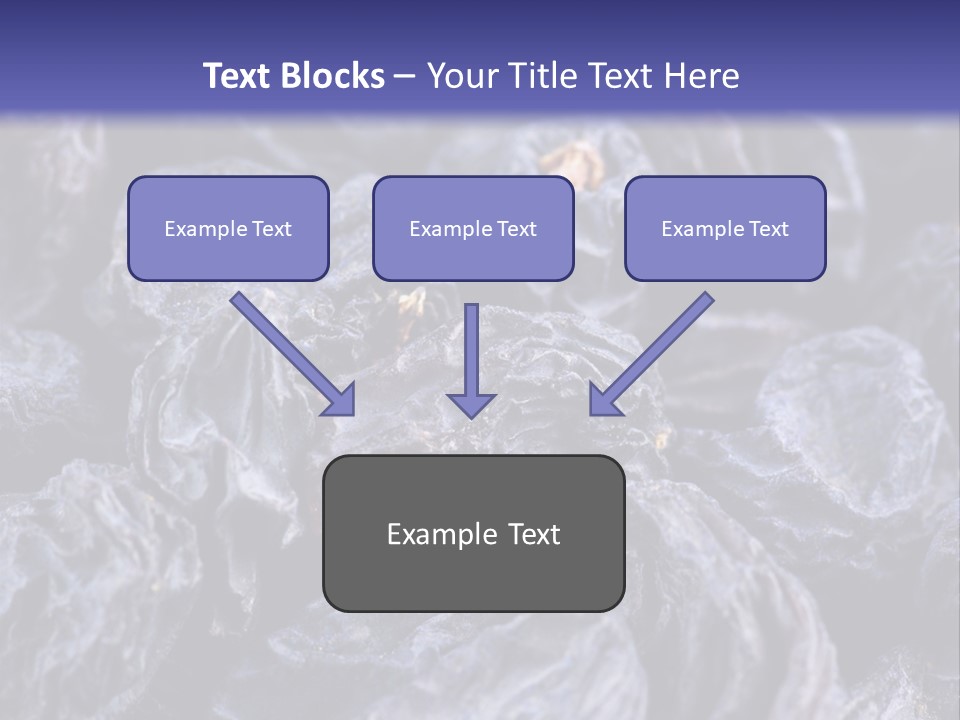 Text Blocks – Your Title Text Here

Example Text

Example Text

Example Text

Example Text